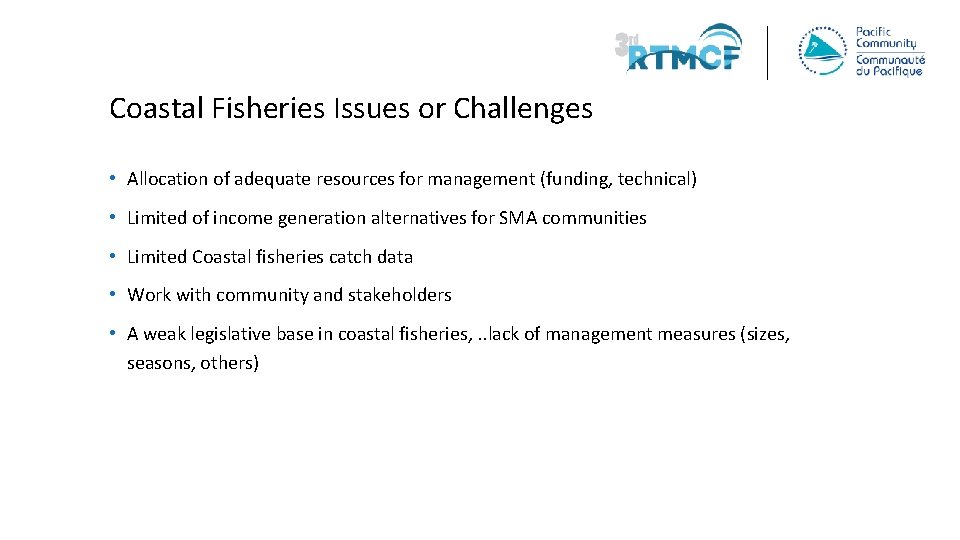 3rd RTMCF

Pacific Community
Communauté du Pacifique

Coastal Fisheries Issues or Challenges

• Allocation of adequate resources for management (funding, technical)

• Limited of income generation alternatives for SMA communities

• Limited Coastal fisheries catch data

• Work with community and stakeholders

• A weak legislative base in coastal fisheries, ..lack of management measures (sizes, seasons, others)